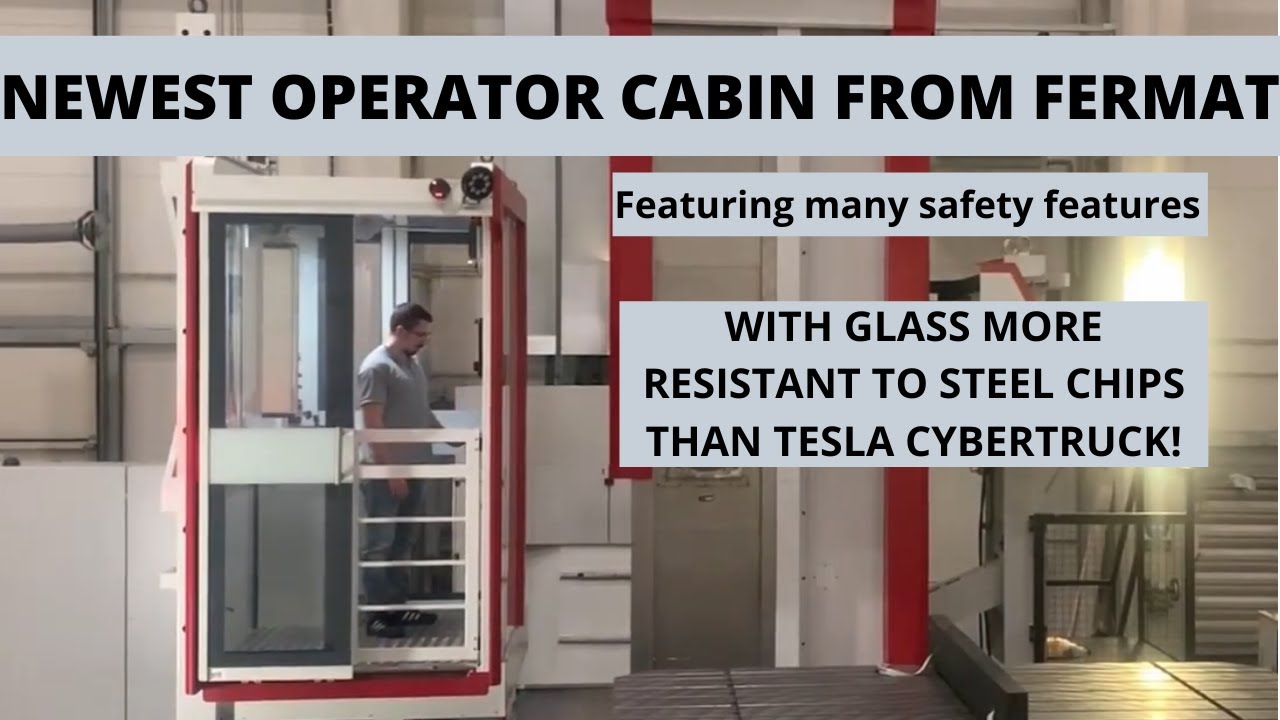 NEWEST OPERATOR CABIN FROM FERMAT

Featuring many safety features

WITH GLASS MORE RESISTANT TO STEEL CHIPS THAN TESLA CYBERTRUCK!